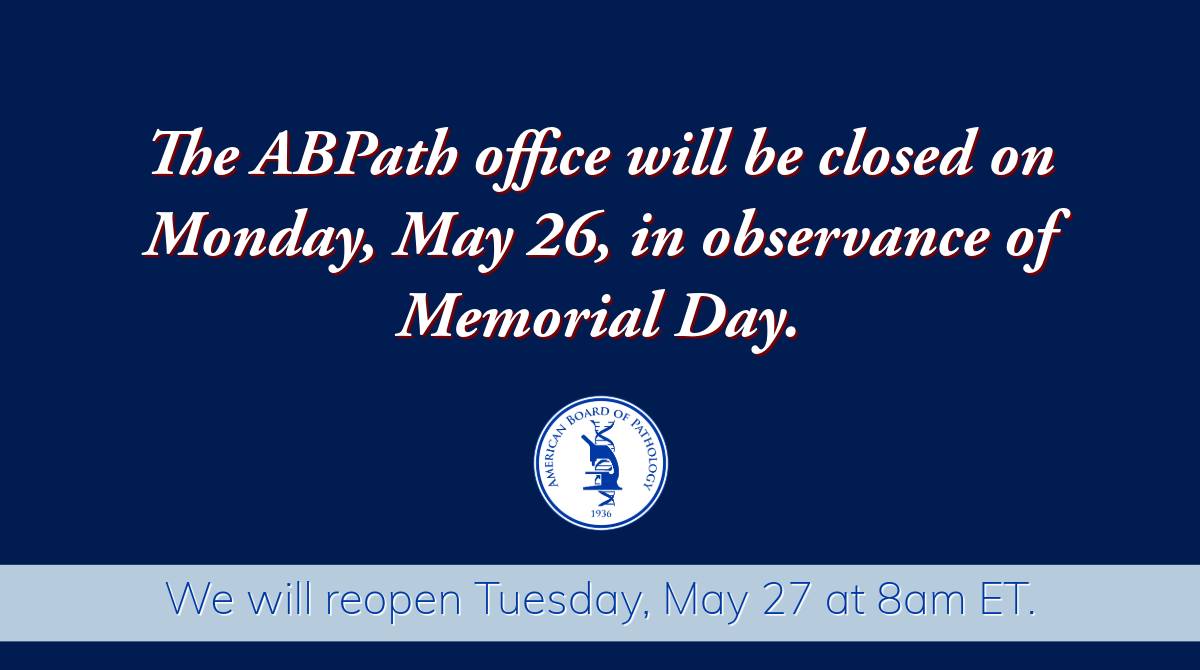 The ABPath office will be closed on Monday, May 26, in observance of Memorial Day.

AMERICAN BOARD OF PATHOLOGY
1936

We will reopen Tuesday, May 27 at 8am ET.